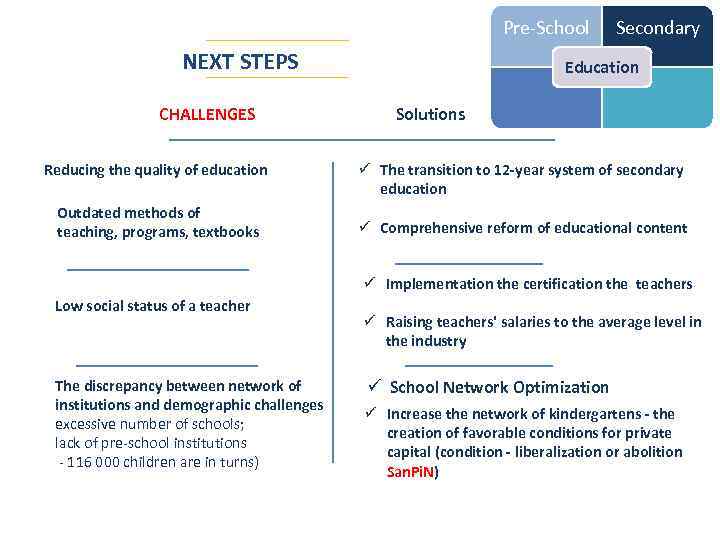 Pre-School

Secondary

Education

NEXT STEPS

CHALLENGES

Solutions

Reducing the quality of education

Outdated methods of teaching, programs, textbooks

Low social status of a teacher

The discrepancy between network of institutions and demographic challenges
excessive number of schools;
lack of pre-school institutions
- 116 000 children are in turns)

✓ The transition to 12-year system of secondary education

✓ Comprehensive reform of educational content

✓ Implementation the certification the teachers

✓ Raising teachers' salaries to the average level in the industry

✓ School Network Optimization

✓ Increase the network of kindergartens - the creation of favorable conditions for private capital (condition - liberalization or abolition SanPiN)